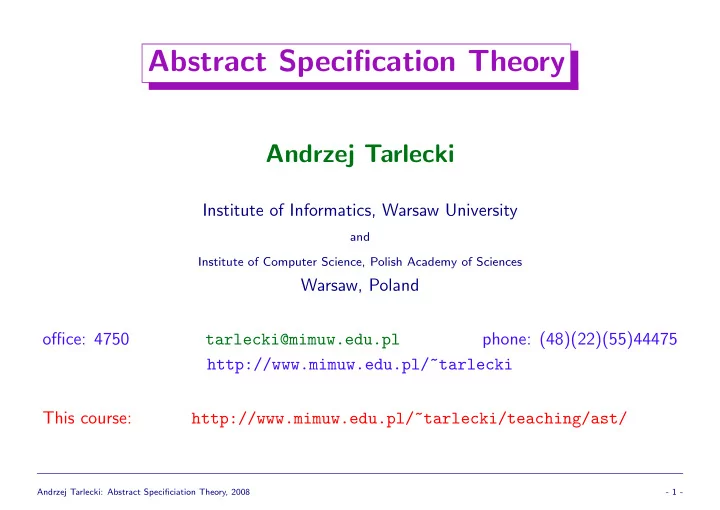 Abstract Specification Theory

Andrzej Tarlecki

Institute of Informatics, Warsaw University

and

Institute of Computer Science, Polish Academy of Sciences

Warsaw, Poland

office: 4750 tarlecki@mimuw.edu.pl phone: (48)(22)(55)44475

http://www.mimuw.edu.pl/~tarlecki

This course: http://www.mimuw.edu.pl/~tarlecki/teaching/ast/

Andrzej Tarlecki: Abstract Specificiation Theory, 2008

- 1 -